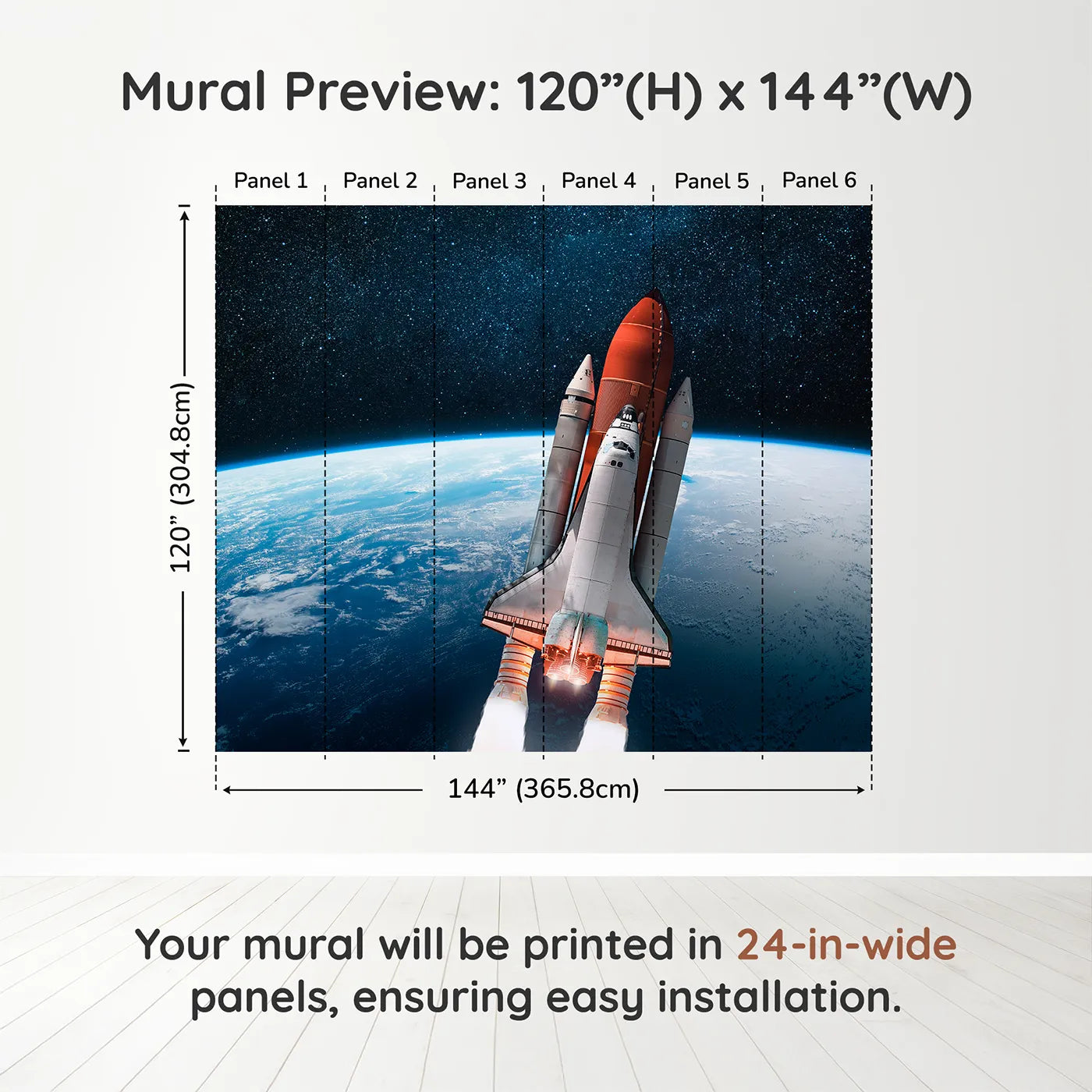 Mural Preview: 120”(H) x 144”(W)

Panel 1 Panel 2 Panel 3 Panel 4 Panel 5 Panel 6

120” (304.8cm)

144” (365.8cm)

Your mural will be printed in 24-in-wide panels, ensuring easy installation.